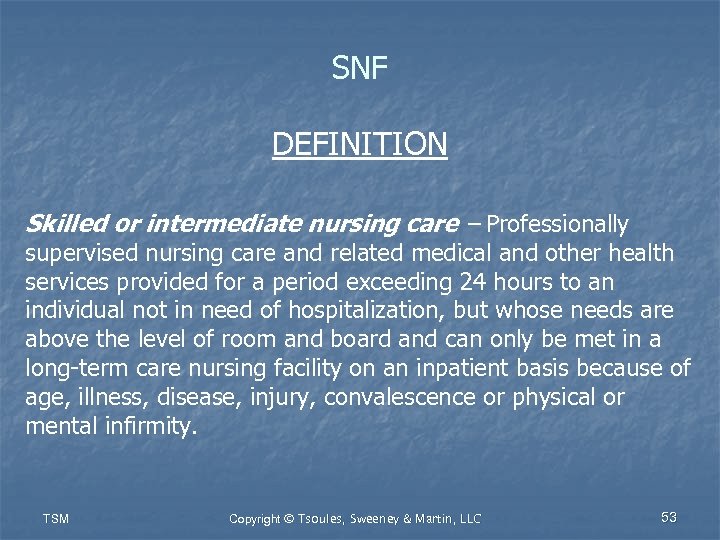 SNF

DEFINITION

Skilled or intermediate nursing care – Professionally supervised nursing care and related medical and other health services provided for a period exceeding 24 hours to an individual not in need of hospitalization, but whose needs are above the level of room and board and can only be met in a long-term care nursing facility on an inpatient basis because of age, illness, disease, injury, convalescence or physical or mental infirmity.

TSM

Copyright © Tsoules, Sweeney & Martin, LLC

53